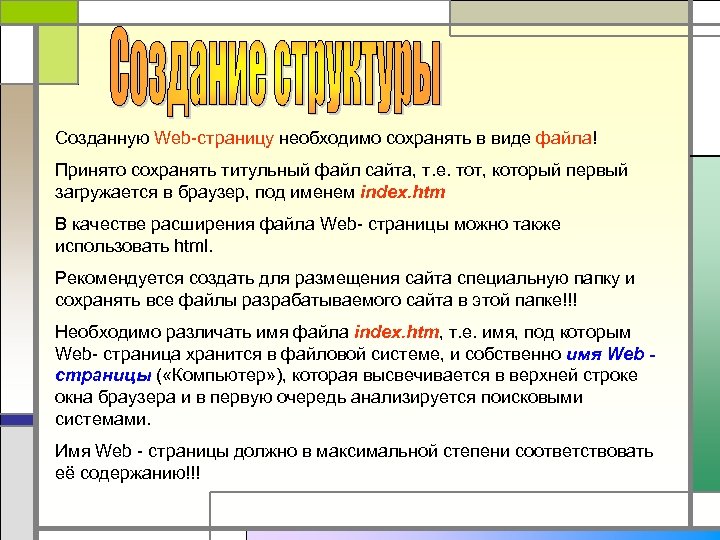 Создание структуры

Созданную Web-страницу необходимо сохранять в виде файла!

Принято сохранять титульный файл сайта, т.е. тот, который первый загружается в браузер, под именем index.htm

В качестве расширения файла Web- страницы можно также использовать html.

Рекомендуется создать для размещения сайта специальную папку и сохранять все файлы разрабатываемого сайта в этой папке!!!

Необходимо различать имя файла index.htm, т.е. имя, под которым Web- страница хранится в файловой системе, и собственно имя Web - страницы («Компьютер»), которая высвечивается в верхней строке окна браузера и в первую очередь анализируется поисковыми системами.

Имя Web - страницы должно в максимальной степени соответствовать её содержанию!!!